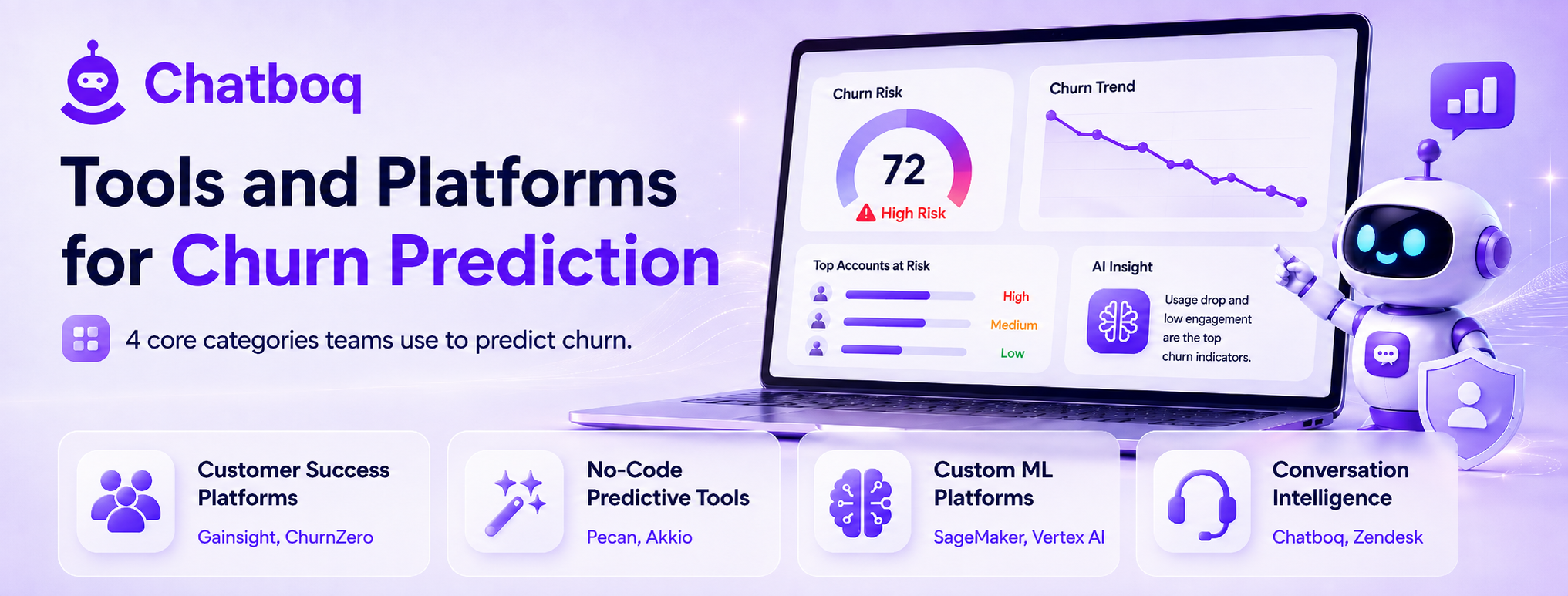 Chatboq

Tools and Platforms for Churn Prediction

4 core categories teams use to predict churn.

Churn Risk
72
High Risk

Churn Trend

Top Accounts at Risk
High
Medium
Low

AI Insight
Usage drop and low engagement are the top churn indicators.

Customer Success Platforms
Gainsight, ChurnZero

No-Code Predictive Tools
Pecan, Akkio

Custom ML Platforms
SageMaker, Vertex AI

Conversation Intelligence
Chatboq, Zendesk